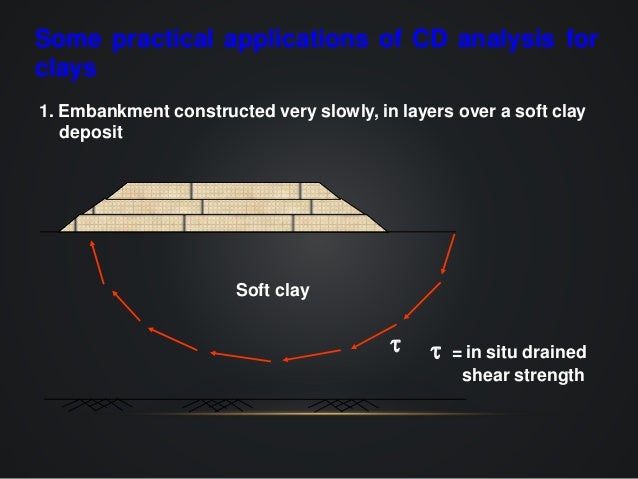 Some practical applications of CD analysis for clays

1. Embankment constructed very slowly, in layers over a soft clay deposit

Soft clay

$\tau$

$\tau$ = in situ drained shear strength